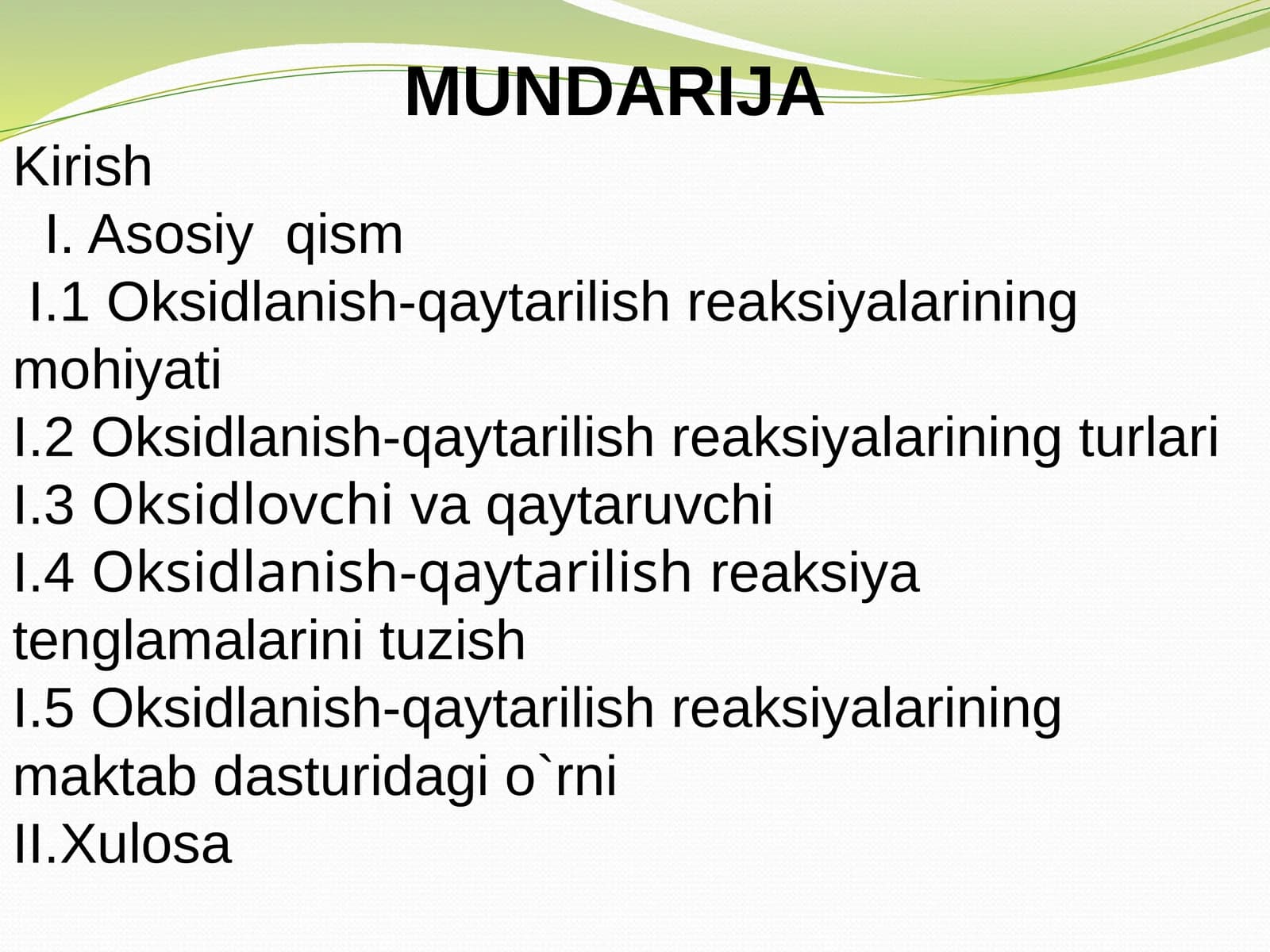 MUNDARIJA

Kirish

I. Asosiy qism

I.1 Oksidlanish-qaytarilish reaksiyalarining mohiyati

I.2 Oksidlanish-qaytarilish reaksiyalarining turlari

I.3 Oksidlovchi va qaytaruvchi

I.4 Oksidlanish-qaytarilish reaksiya tenglamalarini tuzish

I.5 Oksidlanish-qaytarilish reaksiyalarining maktab dasturidagi o`rni

II.Xulosa